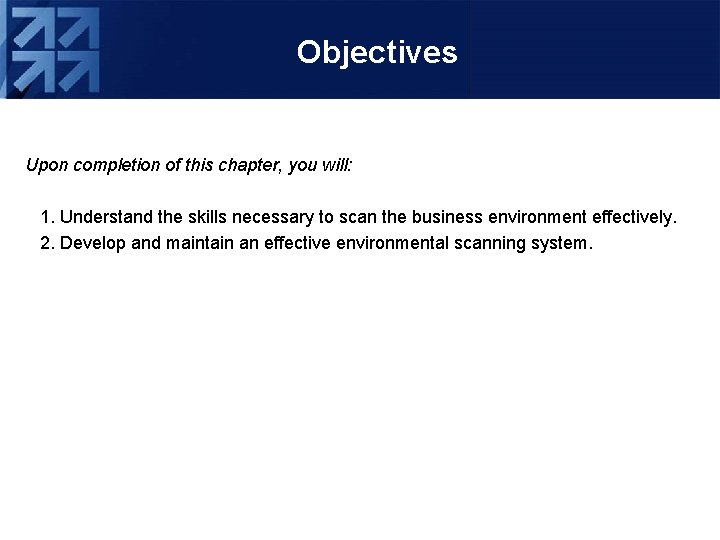 Objectives

Upon completion of this chapter, you will:

1. Understand the skills necessary to scan the business environment effectively.
2. Develop and maintain an effective environmental scanning system.